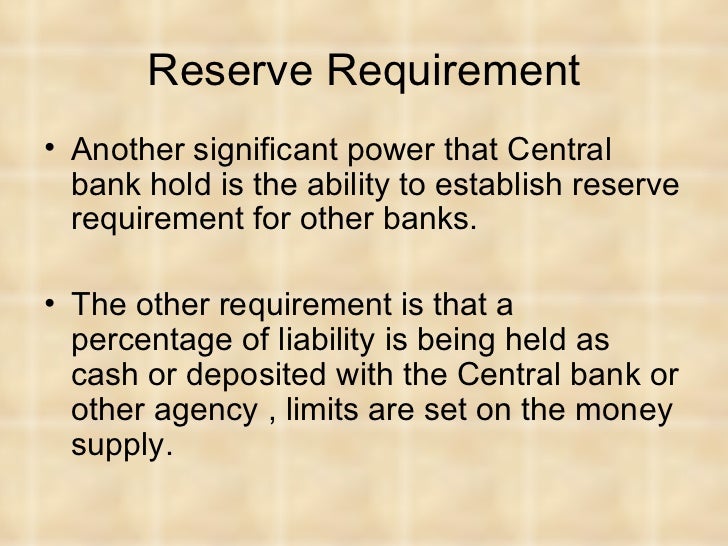 Reserve Requirement

• Another significant power that Central bank hold is the ability to establish reserve requirement for other banks.

• The other requirement is that a percentage of liability is being held as cash or deposited with the Central bank or other agency , limits are set on the money supply.